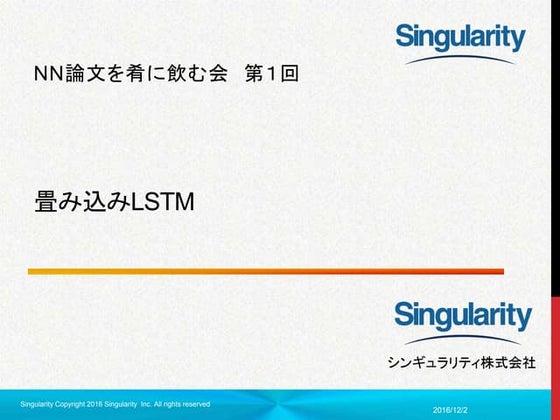 Singularity

NN論文を肴に飲む会　第1回

畳み込みLSTM

Singularity

シンギュラリティ株式会社

Singularity Copyright 2016 Singularity Inc. All rights reserved

2016/12/2